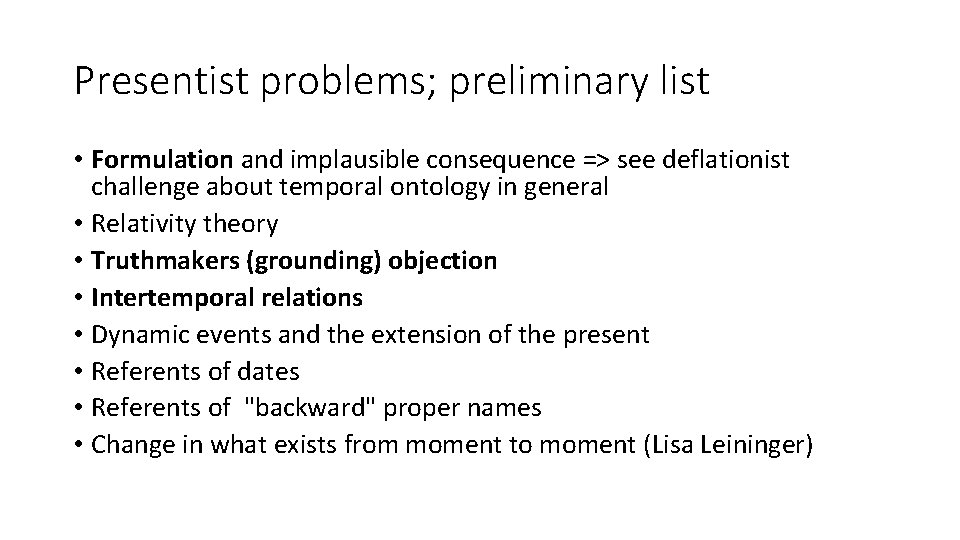 Presentist problems; preliminary list

• Formulation and implausible consequence => see deflationist challenge about temporal ontology in general
• Relativity theory
• Truthmakers (grounding) objection
• Intertemporal relations
• Dynamic events and the extension of the present
• Referents of dates
• Referents of "backward" proper names
• Change in what exists from moment to moment (Lisa Leininger)